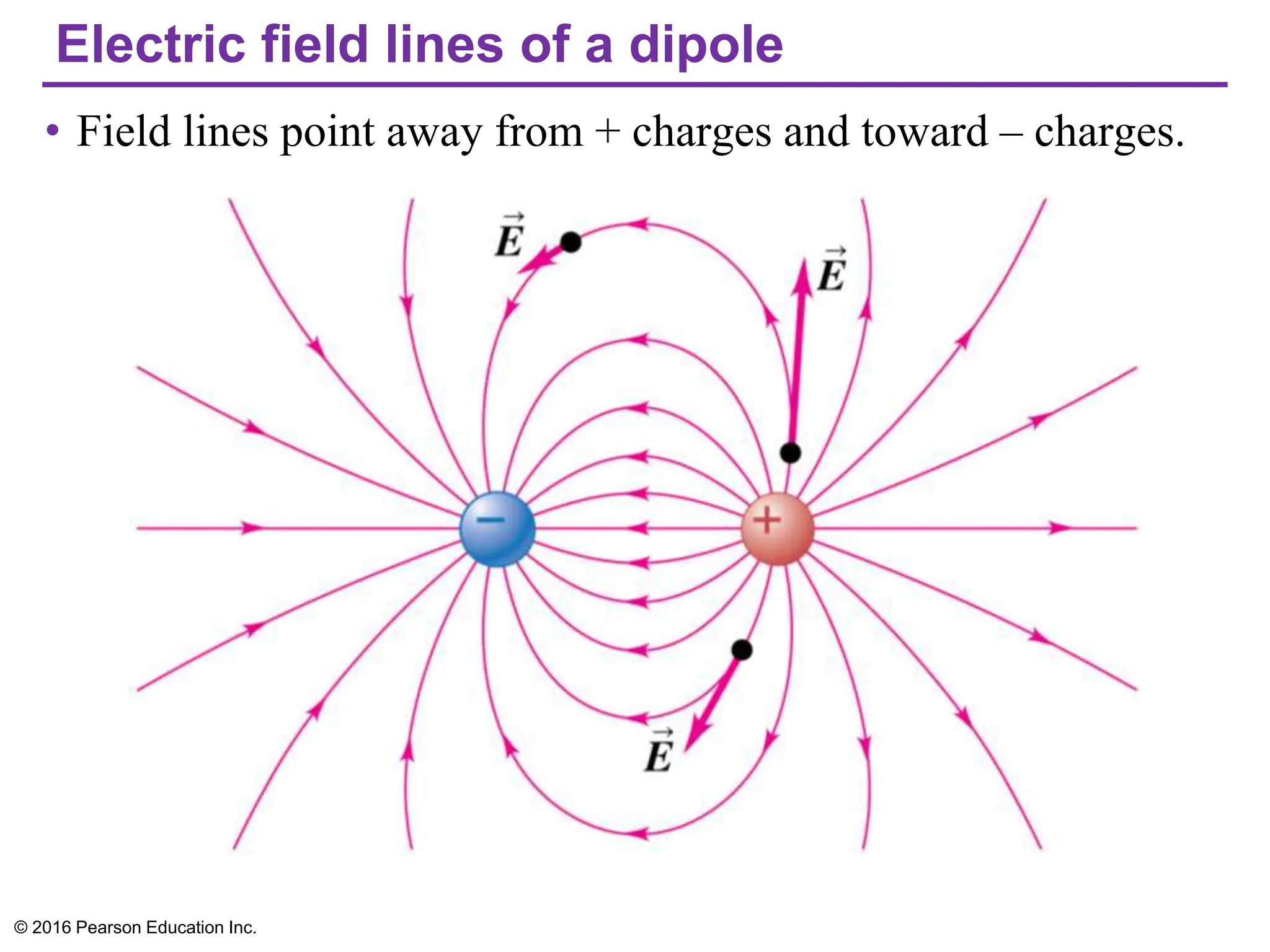 Electric field lines of a dipole

• Field lines point away from + charges and toward – charges.

$\vec{E}$

$\vec{E}$

−

+

$\vec{E}$

© 2016 Pearson Education Inc.